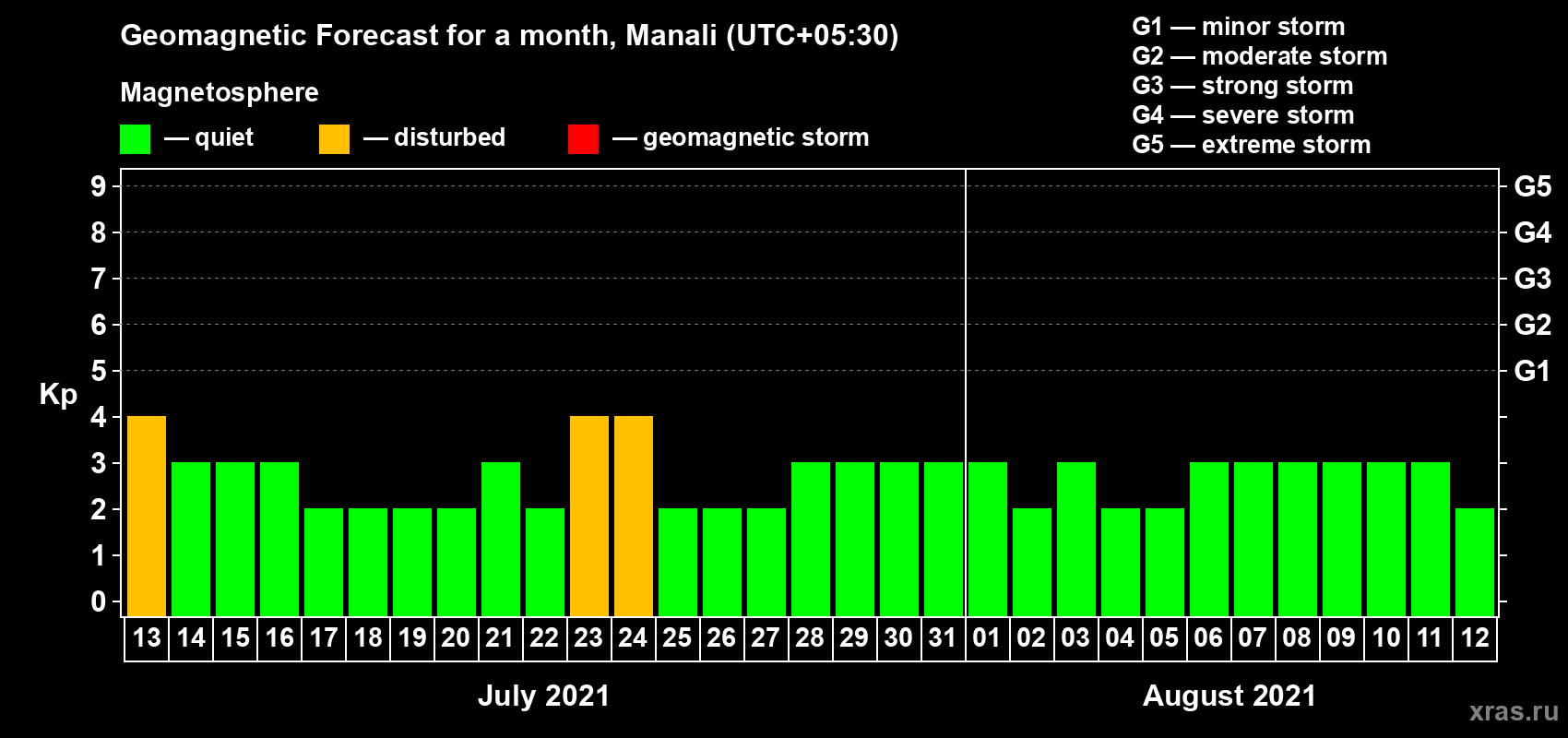 Geomagnetic Forecast for a month, Manali (UTC+05:30)

Magnetosphere

— quiet — disturbed — geomagnetic storm

G1 — minor storm
G2 — moderate storm
G3 — strong storm
G4 — severe storm
G5 — extreme storm

Kp

9
8
7
6
5
4
3
2
1
0

G5
G4
G3
G2
G1

13 14 15 16 17 18 19 20 21 22 23 24 25 26 27 28 29 30 31 01 02 03 04 05 06 07 08 09 10 11 12

July 2021

August 2021

xras.ru